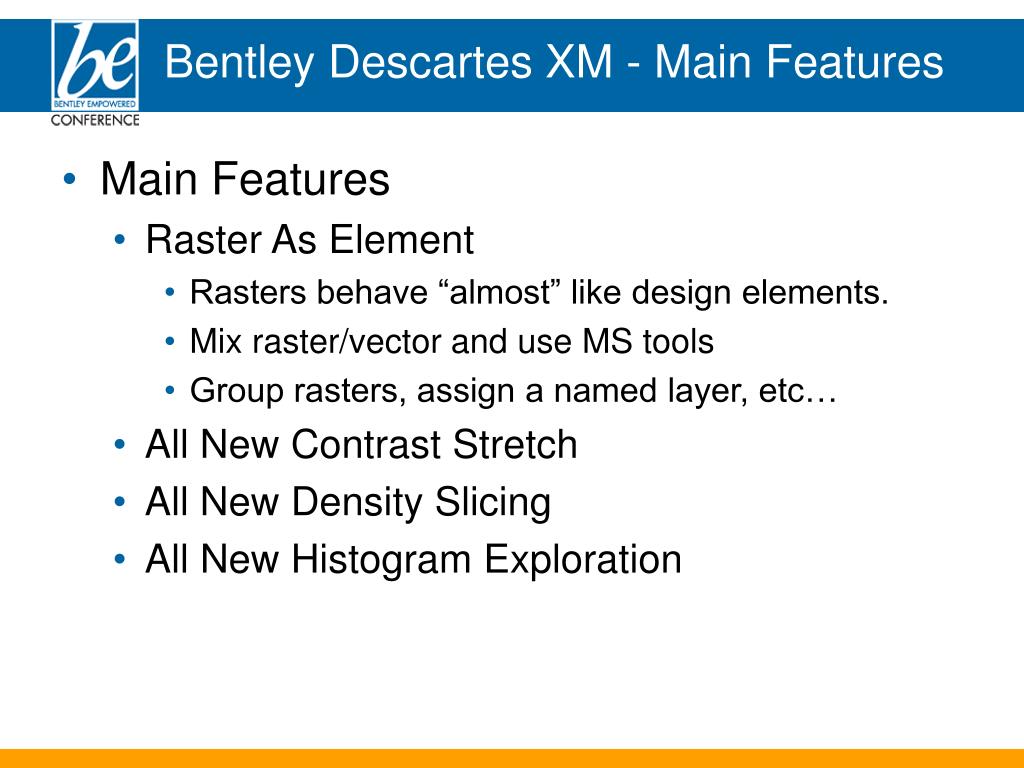 be
BENTLEY EMPOWERED
CONFERENCE

Bentley Descartes XM - Main Features

• Main Features
  • Raster As Element
    • Rasters behave “almost” like design elements.
    • Mix raster/vector and use MS tools
    • Group rasters, assign a named layer, etc…
  • All New Contrast Stretch
  • All New Density Slicing
  • All New Histogram Exploration